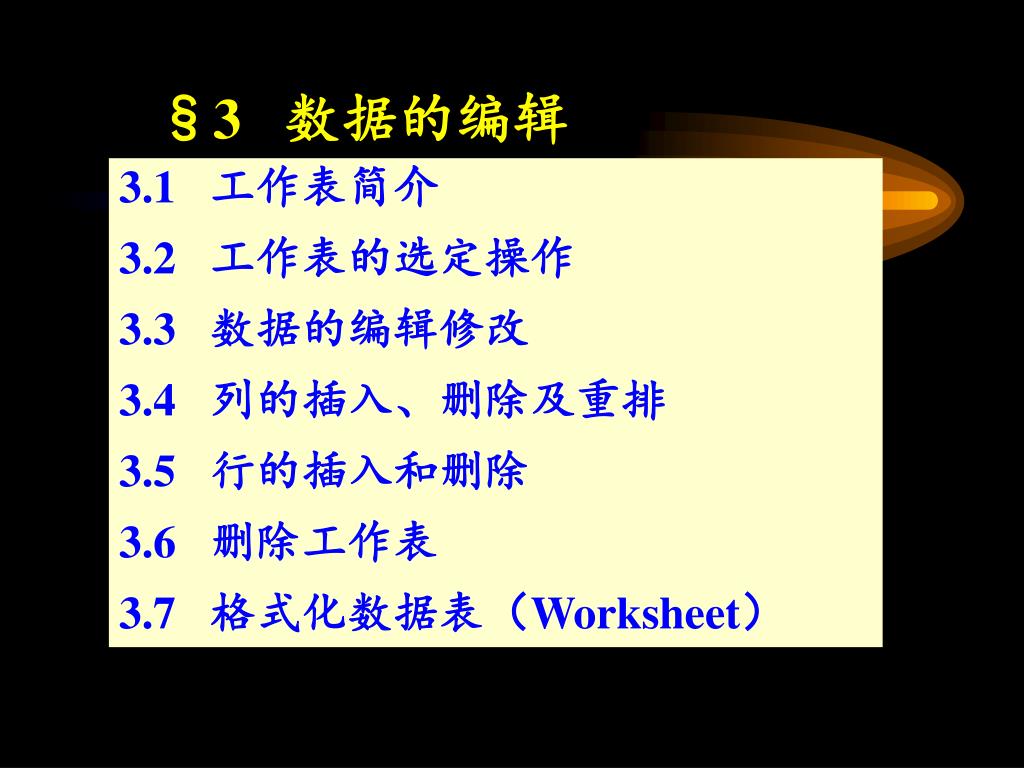 §3 数据的编辑

3.1 工作表简介

3.2 工作表的选定操作

3.3 数据的编辑修改

3.4 列的插入、删除及重排

3.5 行的插入和删除

3.6 删除工作表

3.7 格式化数据表（Worksheet）